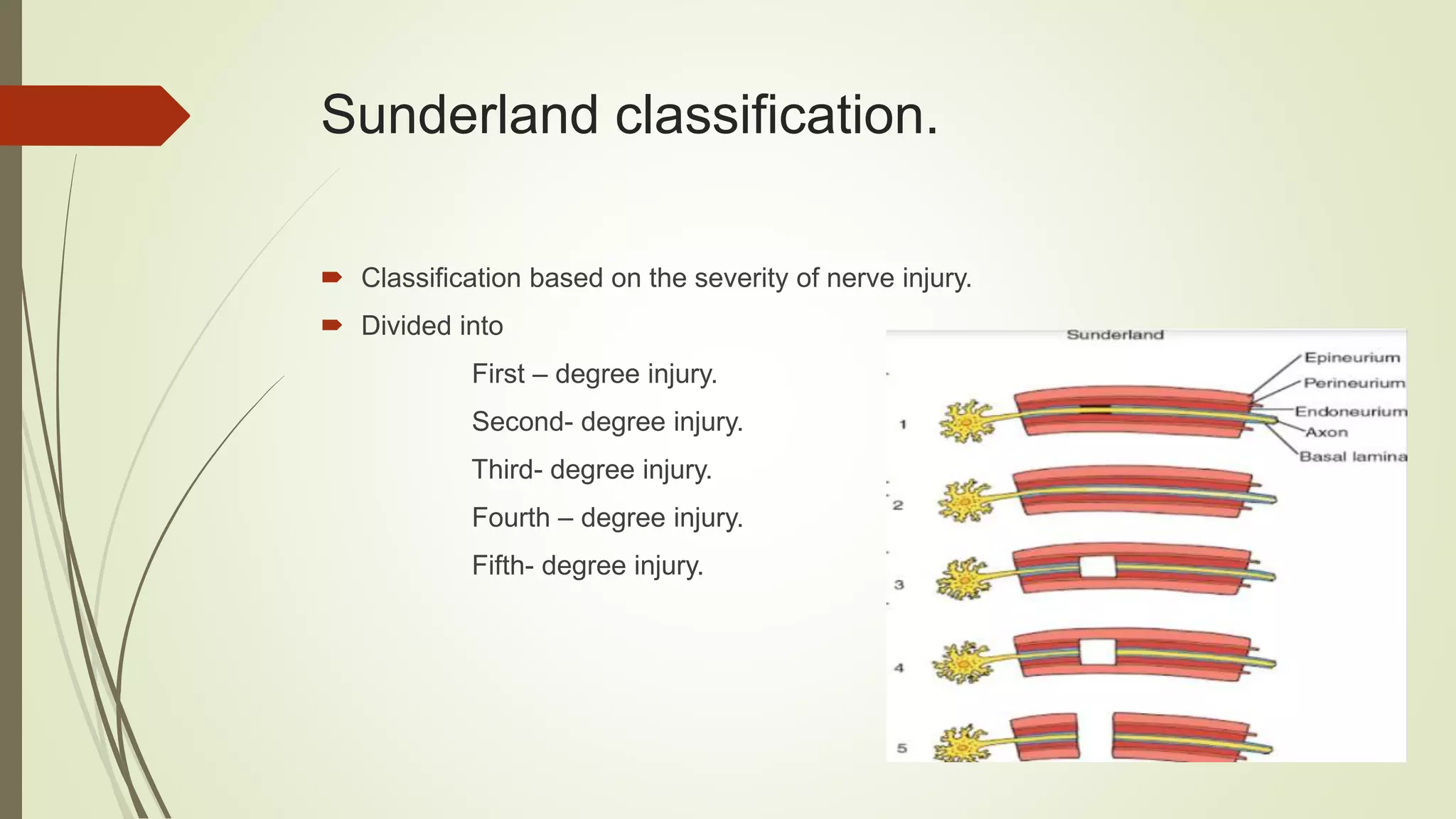 Sunderland classification.

Classification based on the severity of nerve injury.

Divided into

First – degree injury.

Second- degree injury.

Third- degree injury.

Fourth – degree injury.

Fifth- degree injury.

Sunderland

Epineurium
Perineurium
Endoneurium
Axon
Basal lamina

1
2
3
4
5